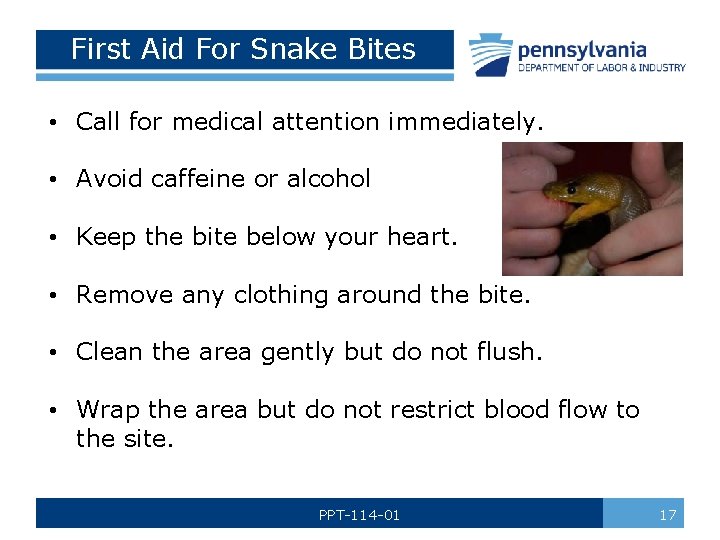 First Aid For Snake Bites

pennsylvania
DEPARTMENT OF LABOR & INDUSTRY

• Call for medical attention immediately.

• Avoid caffeine or alcohol

• Keep the bite below your heart.

• Remove any clothing around the bite.

• Clean the area gently but do not flush.

• Wrap the area but do not restrict blood flow to the site.

PPT-114-01

17